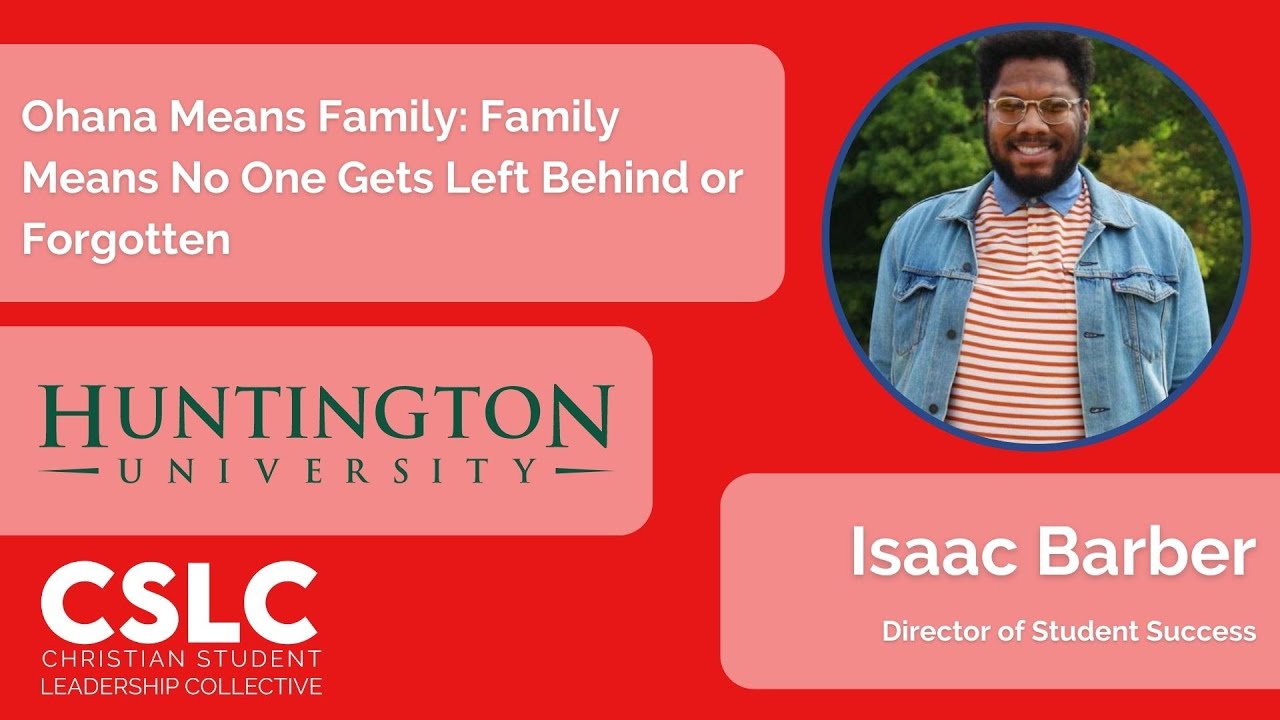 Ohana Means Family: Family Means No One Gets Left Behind or Forgotten

HUNTINGTON
UNIVERSITY

CSLC
CHRISTIAN STUDENT
LEADERSHIP COLLECTIVE

Isaac Barber

Director of Student Success